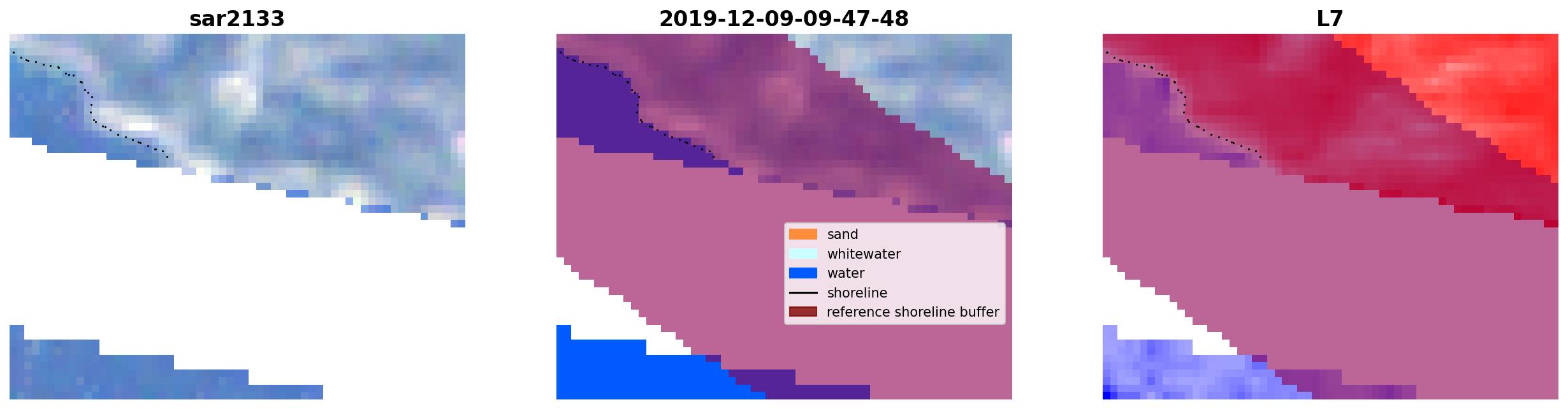 sar2133

2019-12-09-09-47-48

sand
whitewater
water
shoreline
reference shoreline buffer

L7